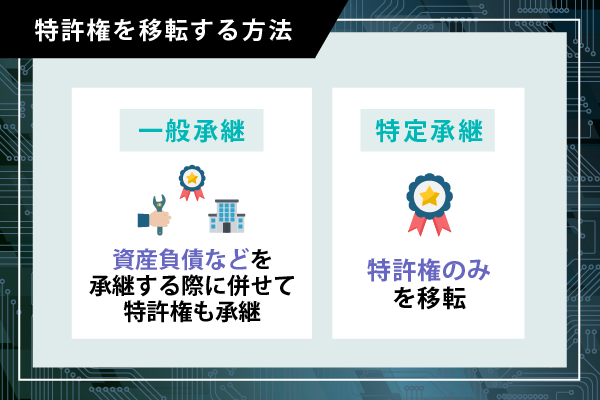 特許権を移転する方法

一般承継

資産負債などを承継する際に併せて特許権も承継

特定承継

特許権のみを移転